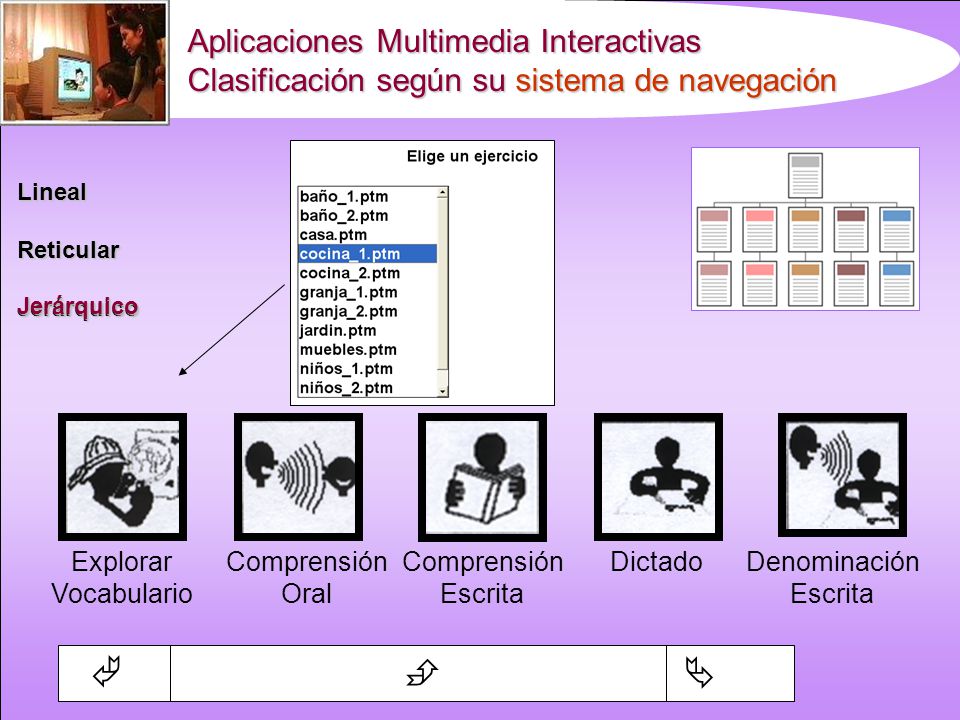 Aplicaciones Multimedia Interactivas
Clasificación según su sistema de navegación

Lineal

Reticular

Jerárquico

Elige un ejercicio

baño_1.ptm
baño_2.ptm
casa.ptm
cocina_1.ptm
cocina_2.ptm
granja_1.ptm
granja_2.ptm
jardin.ptm
muebles.ptm
niños_1.ptm
niños_2.ptm

Explorar Vocabulario

Comprensión Oral

Comprensión Escrita

Dictado

Denominación Escrita